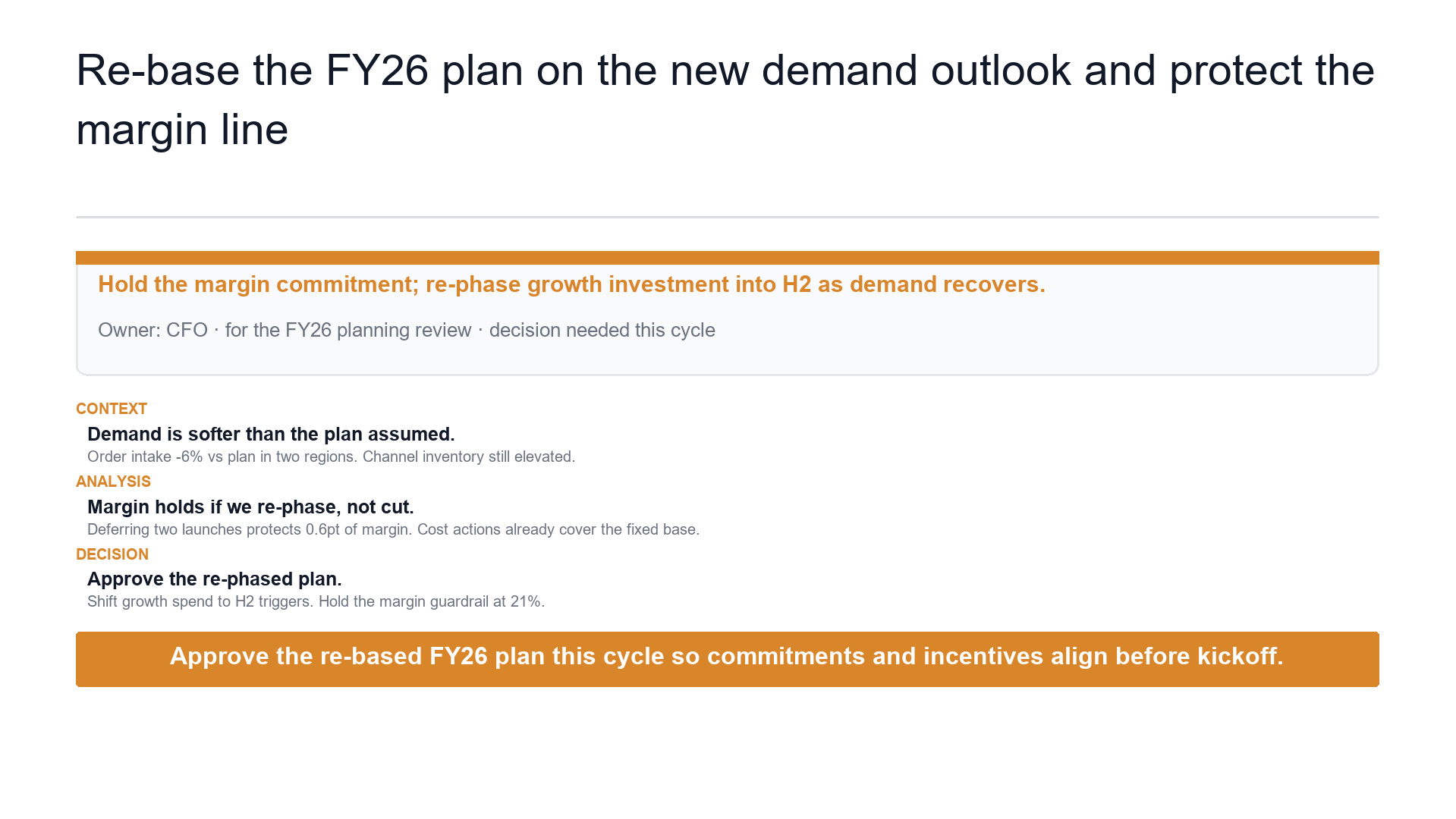 Re-base the FY26 plan on the new demand outlook and protect the margin line

Hold the margin commitment; re-phase growth investment into H2 as demand recovers.

Owner: CFO · for the FY26 planning review · decision needed this cycle

CONTEXT

Demand is softer than the plan assumed.

Order intake -6% vs plan in two regions. Channel inventory still elevated.

ANALYSIS

Margin holds if we re-phase, not cut.

Deferring two launches protects 0.6pt of margin. Cost actions already cover the fixed base.

DECISION

Approve the re-phased plan.

Shift growth spend to H2 triggers. Hold the margin guardrail at 21%.

Approve the re-based FY26 plan this cycle so commitments and incentives align before kickoff.